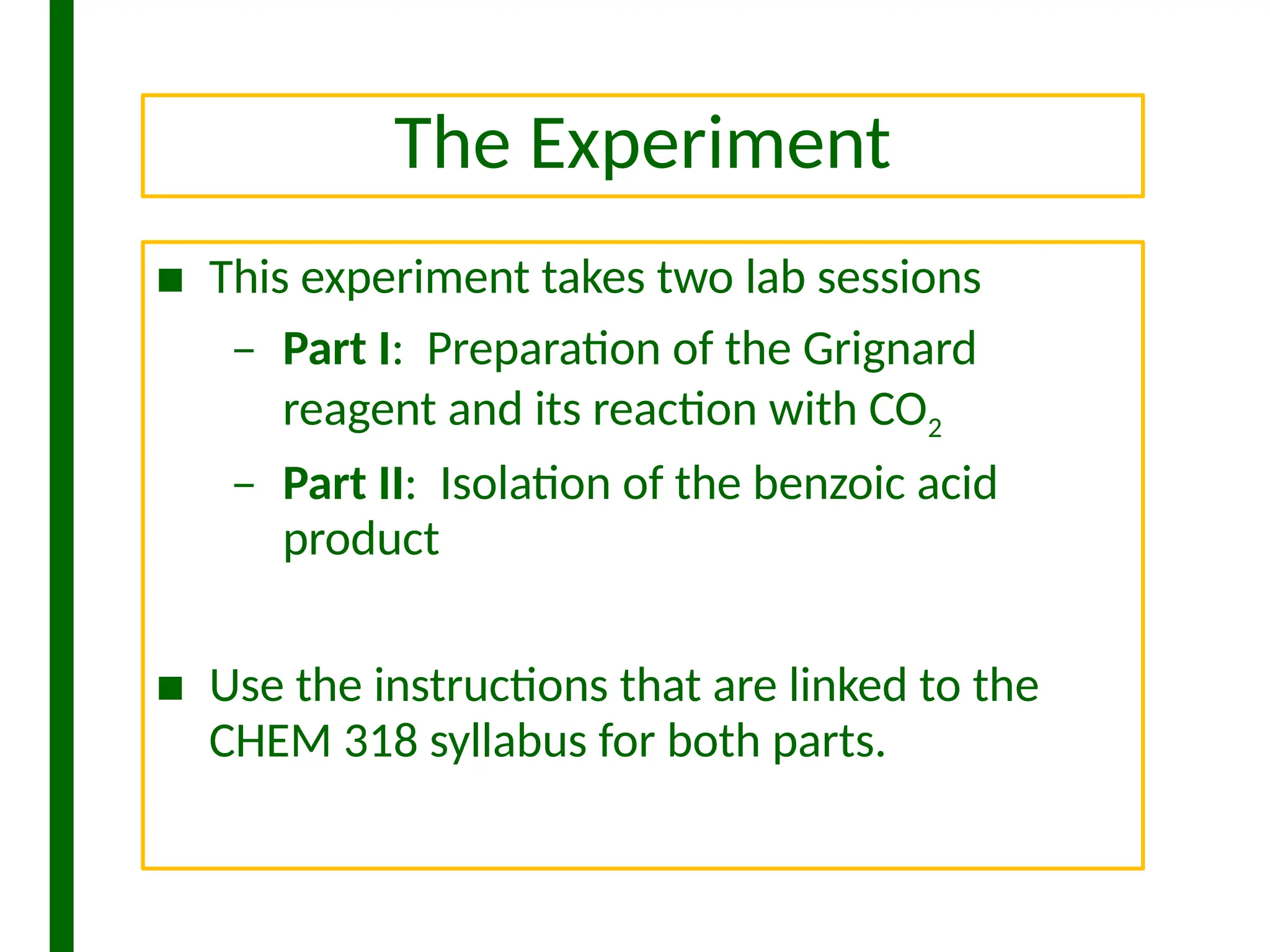 The Experiment

■ This experiment takes two lab sessions

– Part I: Preparation of the Grignard reagent and its reaction with $CO_2$

– Part II: Isolation of the benzoic acid product

■ Use the instructions that are linked to the CHEM 318 syllabus for both parts.